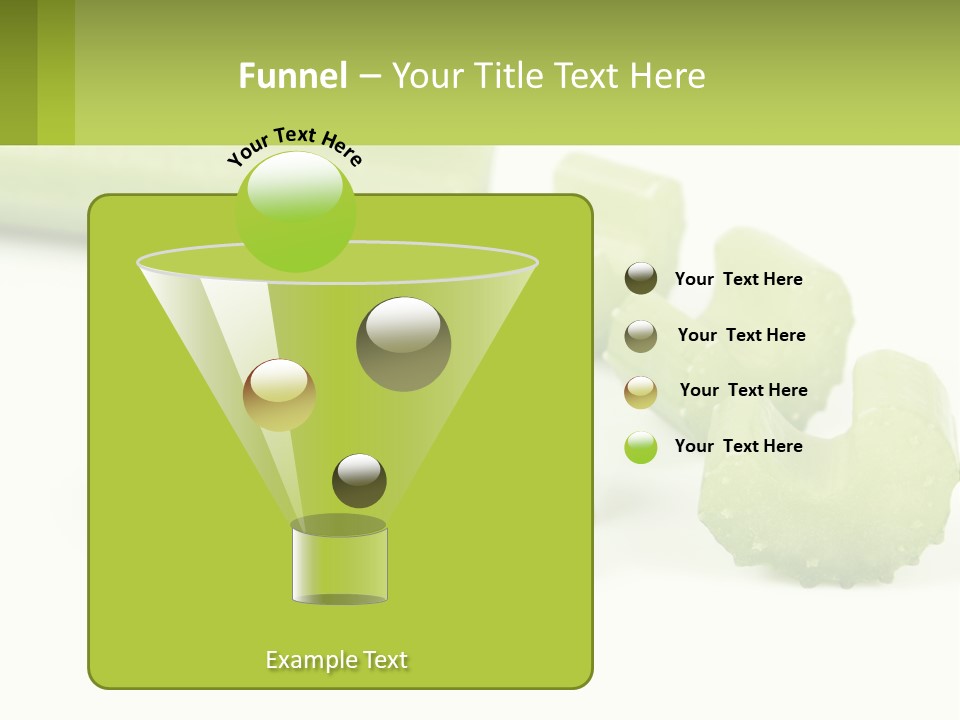 Funnel – Your Title Text Here

Your Text Here

Your Text Here

Your Text Here

Your Text Here

Your Text Here

Example Text